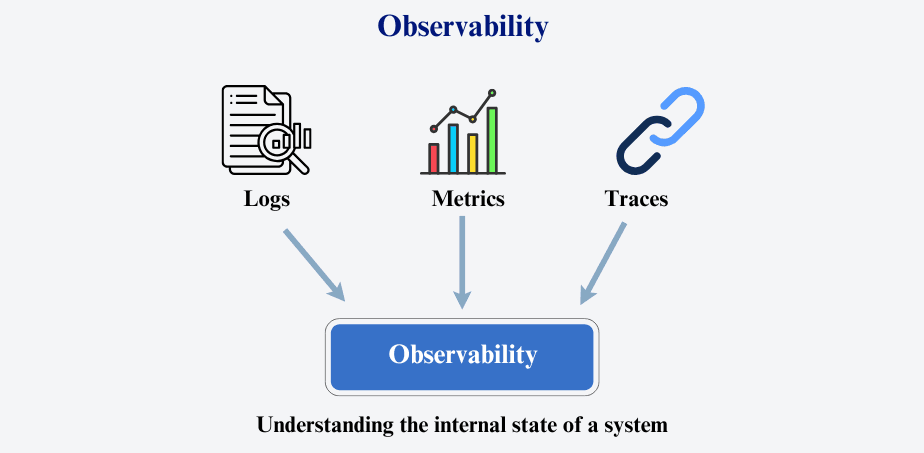 Observability

Logs

Metrics

Traces

Observability

Understanding the internal state of a system